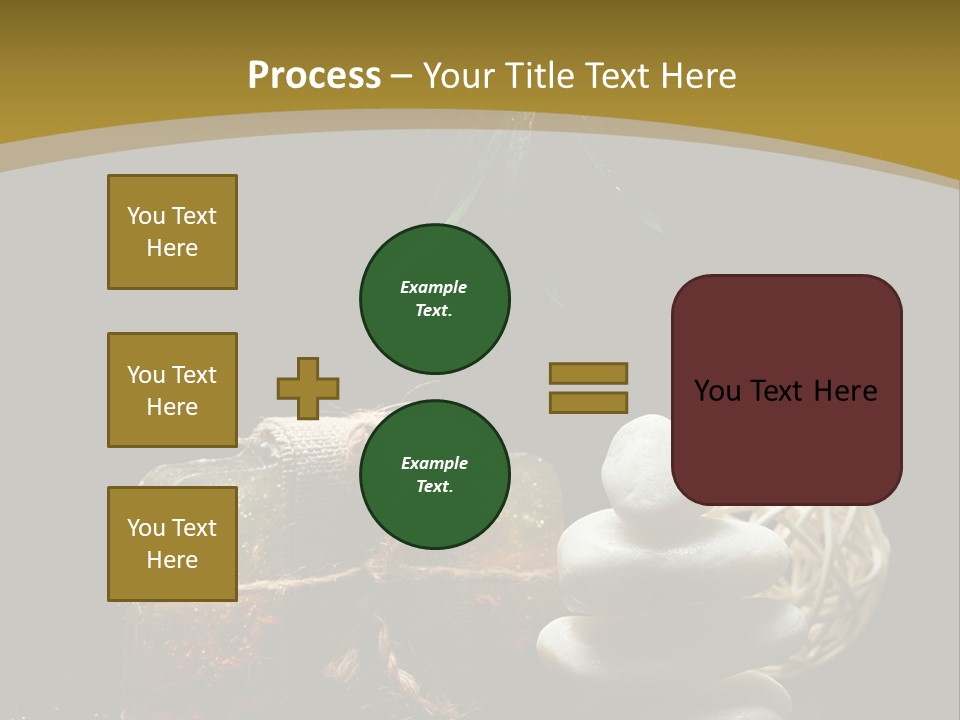 Process – Your Title Text Here

You Text Here

You Text Here

You Text Here

Example Text.

Example Text.

You Text Here